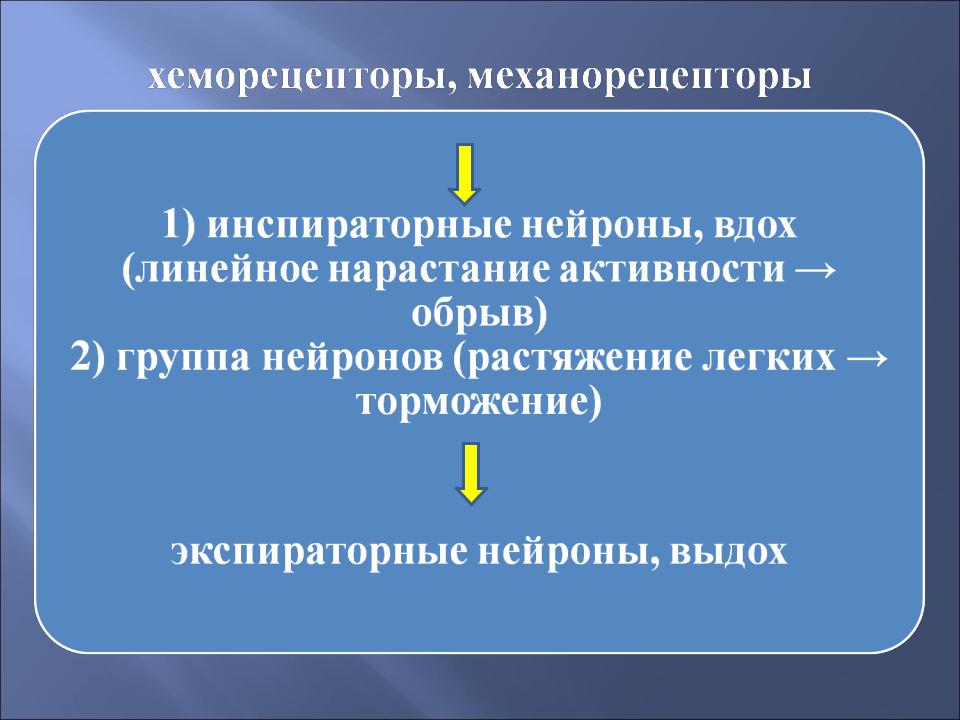 хеморецепторы, механорецепторы

1) инспираторные нейроны, вдох (линейное нарастание активности → обрыв)
2) группа нейронов (растяжение легких → торможение)

экспираторные нейроны, выдох